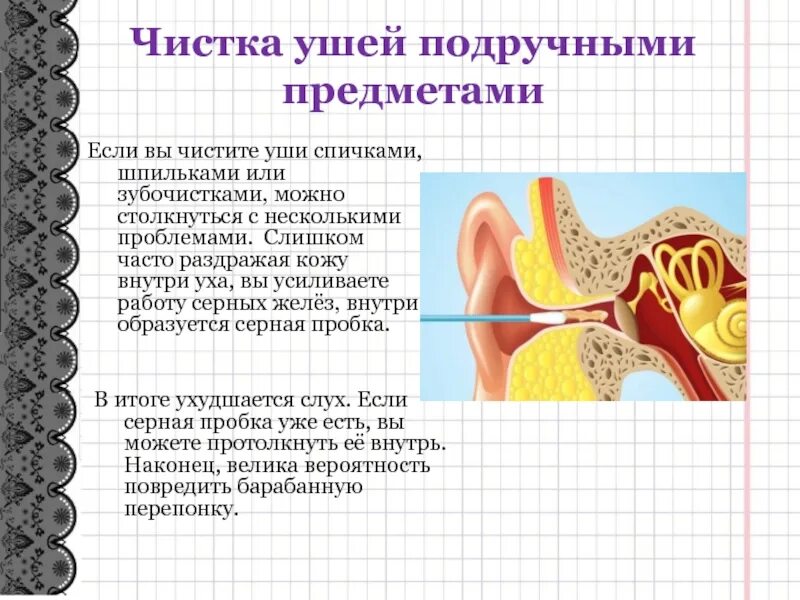 Чистка ушей подручными предметами

Если вы чистите уши спичками, шпильками или зубочистками, можно столкнуться с несколькими проблемами. Слишком часто раздражая кожу внутри уха, вы усиливаете работу серных желёз, внутри образуется серная пробка.

В итоге ухудшается слух. Если серная пробка уже есть, вы можете протолкнуть её внутрь. Наконец, велика вероятность повредить барабанную перепонку.